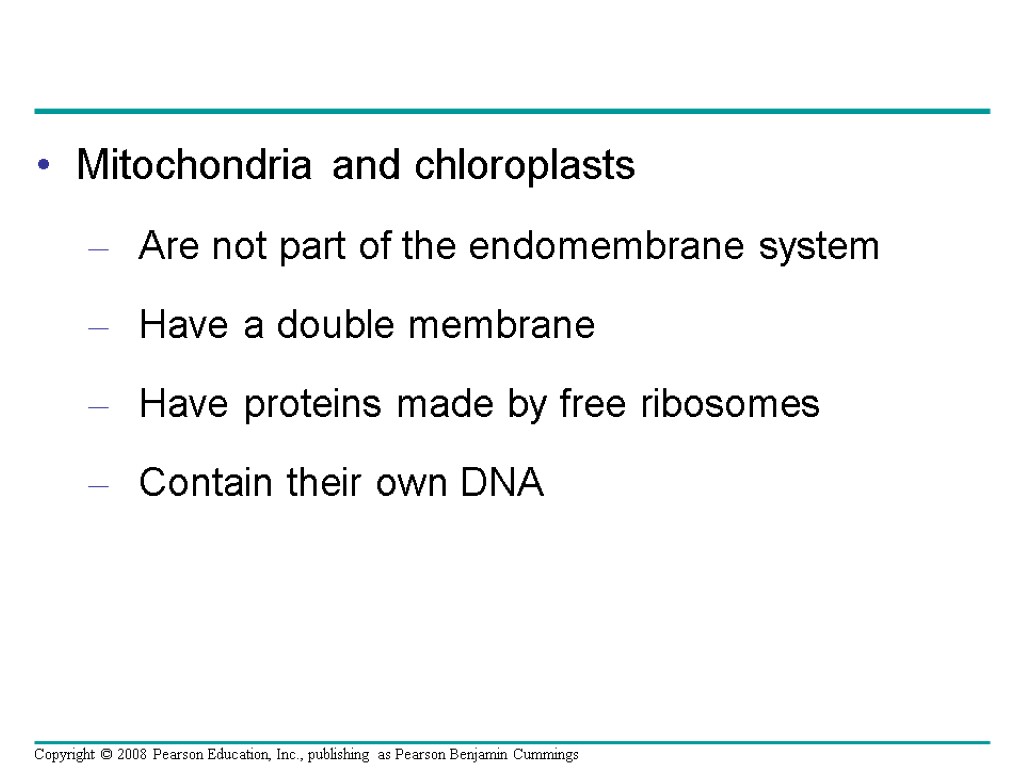 • Mitochondria and chloroplasts

– Are not part of the endomembrane system

– Have a double membrane

– Have proteins made by free ribosomes

– Contain their own DNA

Copyright © 2008 Pearson Education, Inc., publishing as Pearson Benjamin Cummings